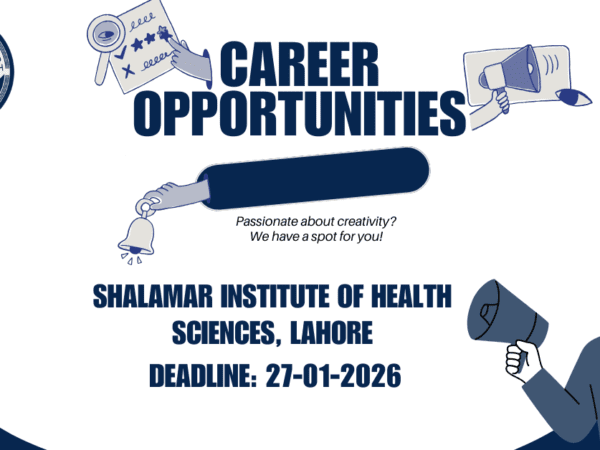 CAREER OPPORTUNITIES

Passionate about creativity? We have a spot for you!

SHALAMAR INSTITUTE OF HEALTH SCIENCES, LAHORE

DEADLINE: 27-01-2026